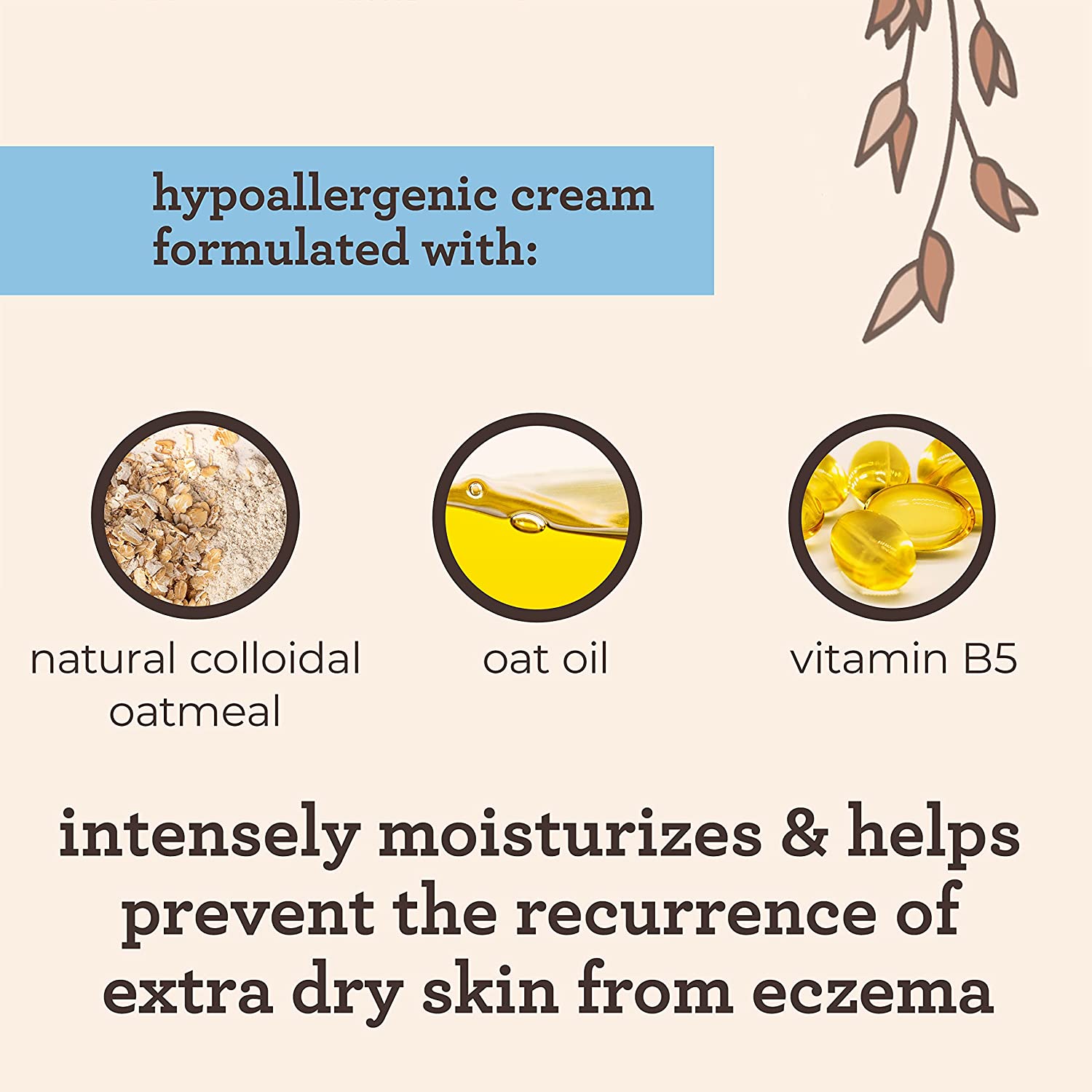 hypoallergenic cream formulated with:

natural colloidal oatmeal

oat oil

vitamin B5

intensely moisturizes & helps prevent the recurrence of extra dry skin from eczema